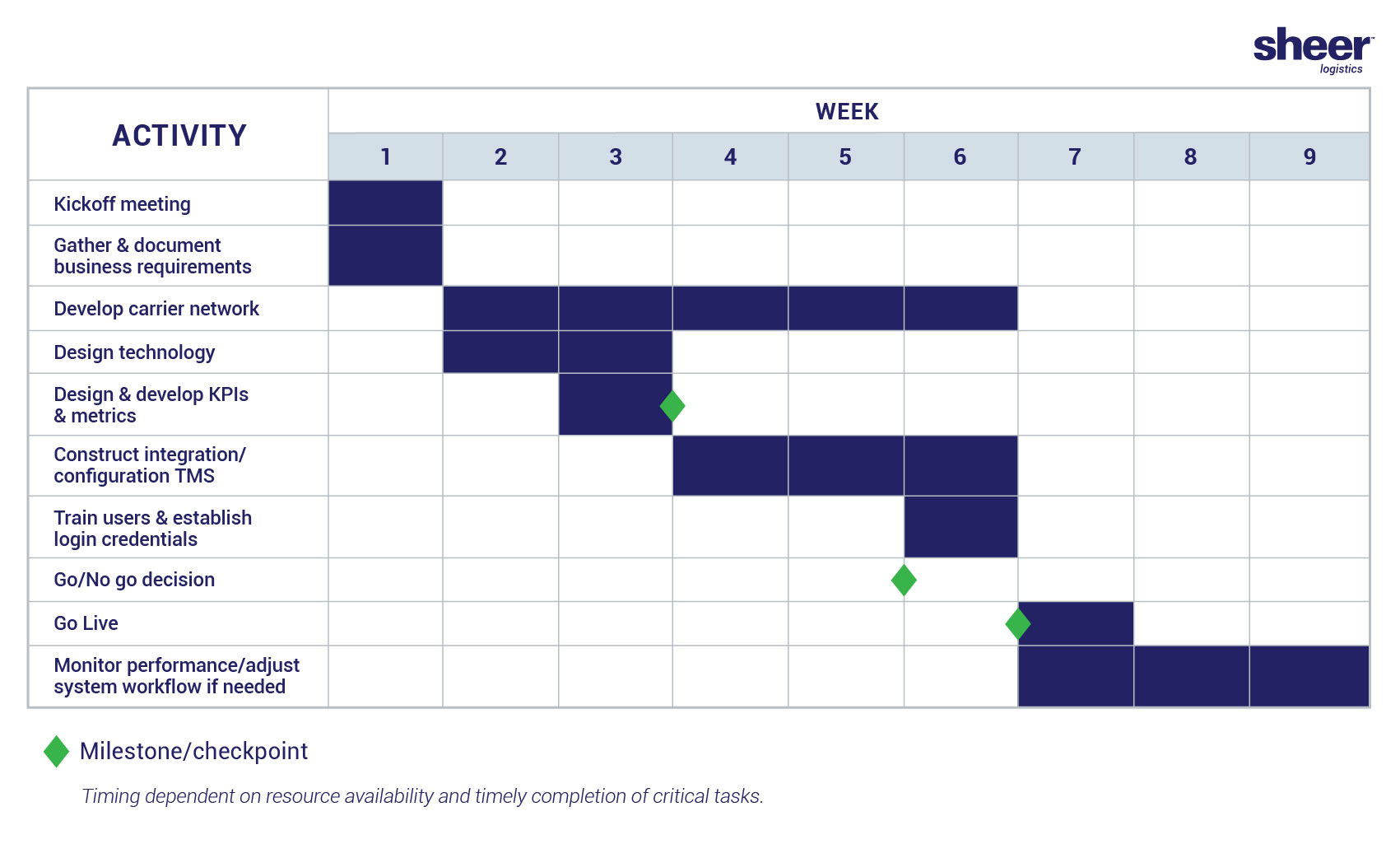 sheer
logistics

| ACTIVITY | WEEK 1 | 2 | 3 | 4 | 5 | 6 | 7 | 8 | 9 |
|---|---|---|---|---|---|---|---|---|---|
| Kickoff meeting | | | | | | | | | |
| Gather & document business requirements | | | | | | | | | |
| Develop carrier network | | | | | | | | | |
| Design technology | | | | | | | | | |
| Design & develop KPIs & metrics | | | | | | | | | |
| Construct integration/ configuration TMS | | | | | | | | | |
| Train users & establish login credentials | | | | | | | | | |
| Go/No go decision | | | | | | | | | |
| Go Live | | | | | | | | | |
| Monitor performance/adjust system workflow if needed | | | | | | | | | |

Milestone/checkpoint

Timing dependent on resource availability and timely completion of critical tasks.